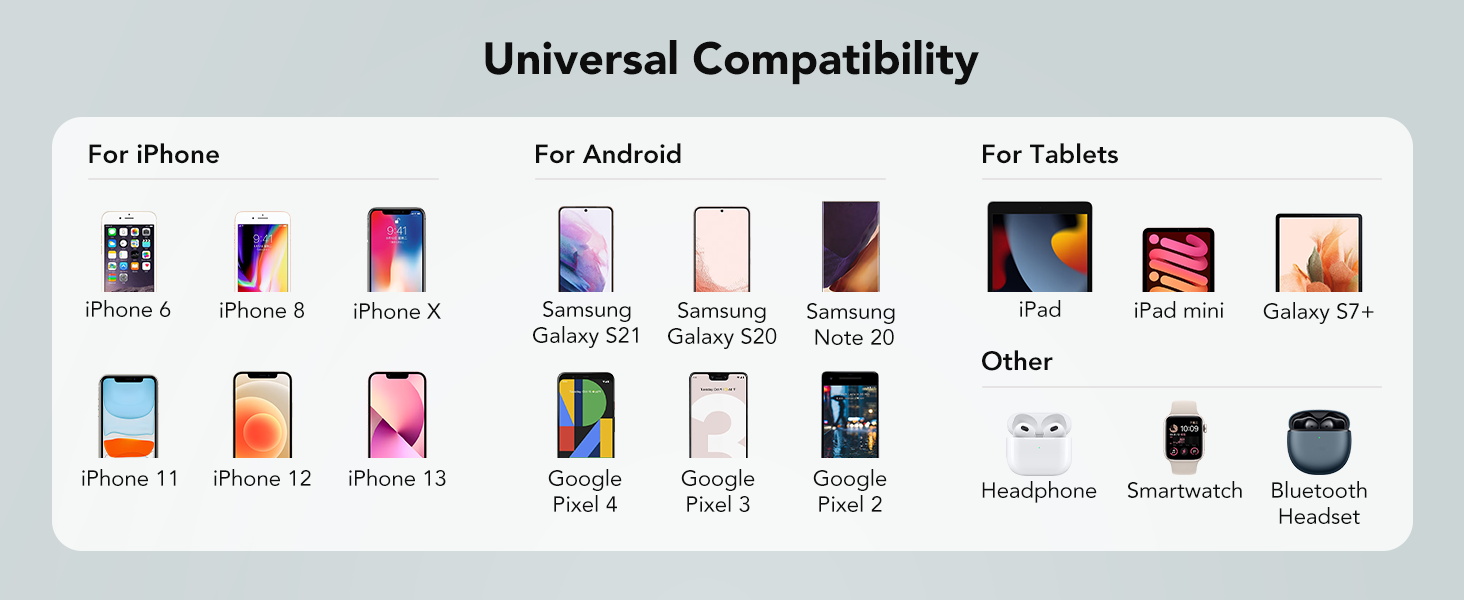 Universal Compatibility

For iPhone

iPhone 6
iPhone 8
iPhone X
iPhone 11
iPhone 12
iPhone 13

For Android

Samsung Galaxy S21
Samsung Galaxy S20
Samsung Note 20
Google Pixel 4
Google Pixel 3
Google Pixel 2

For Tablets

iPad
iPad mini
Galaxy S7+

Other

Headphone
Smartwatch
Bluetooth Headset